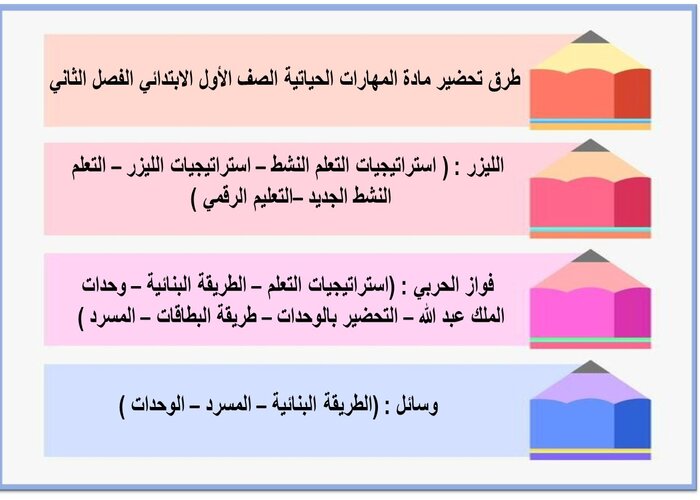 طرق تحضير مادة المهارات الحياتية الصف الأول الابتدائي الفصل الثاني

الليزر : ( استراتيجيات التعلم النشط – استراتيجيات الليزر – التعلم النشط الجديد –التعليم الرقمي )

فواز الحربي : (استراتيجيات التعلم – الطريقة البنائية – وحدات الملك عبد الله – التحضير بالوحدات – طريقة البطاقات – المسرد )

وسائل : (الطريقة البنائية – المسرد – الوحدات )